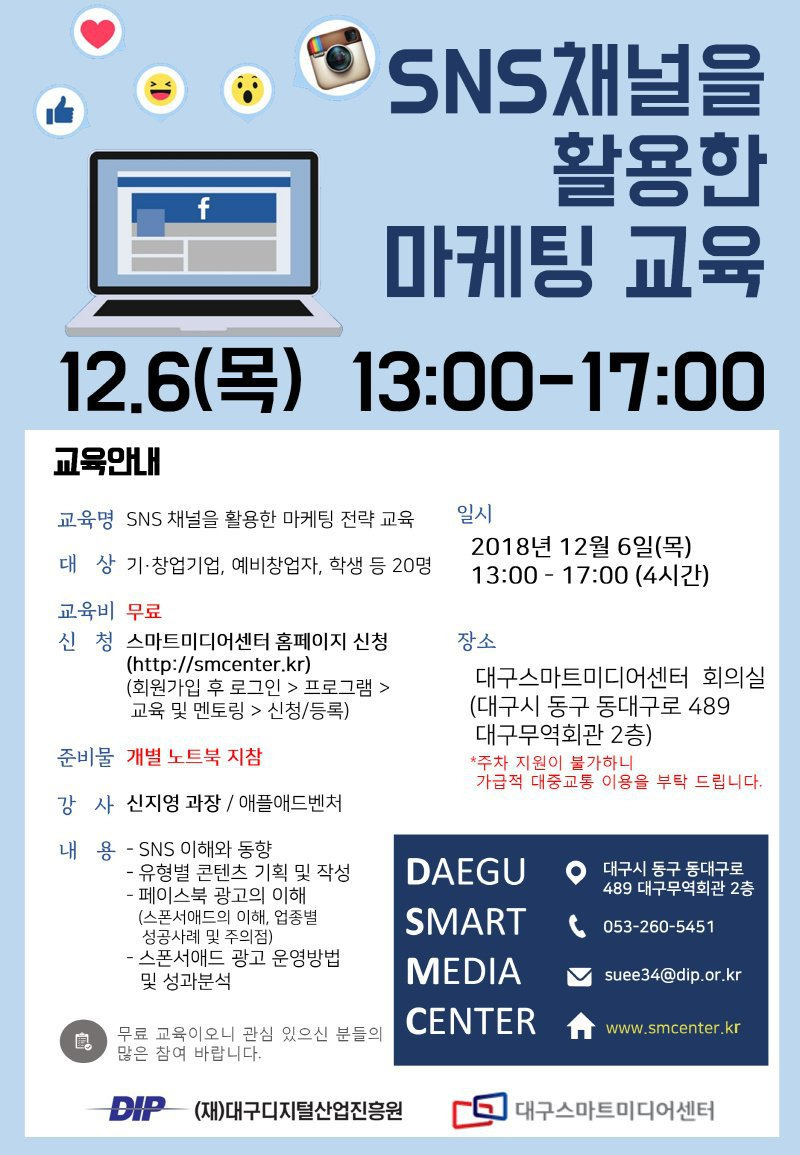 SNS채널을 활용한 마케팅 교육

12.6(목) 13:00-17:00

교육안내

교육명 SNS 채널을 활용한 마케팅 전략 교육

대 상 기·창업기업, 예비창업자, 학생 등 20명

교육비 무료

신 청 스마트미디어센터 홈페이지 신청 (http://smcenter.kr) (회원가입 후 로그인 > 프로그램 > 교육 및 멘토링 > 신청/등록)

준비물 개별 노트북 지참

강 사 신지영 과장 / 애플애드벤처

내 용 - SNS 이해와 동향
- 유형별 콘텐츠 기획 및 작성
- 페이스북 광고의 이해 (스폰서애드의 이해, 업종별 성공사례 및 주의점)
- 스폰서애드 광고 운영방법 및 성과분석

무료 교육이오니 관심 있으신 분들의 많은 참여 바랍니다.

일시
2018년 12월 6일(목)
13:00 - 17:00 (4시간)

장소
대구스마트미디어센터 회의실 (대구시 동구 동대구로 489 대구무역회관 2층)
*주차 지원이 불가하니 가급적 대중교통 이용을 부탁 드립니다.

DAEGU SMART MEDIA CENTER

대구시 동구 동대구로 489 대구무역회관 2층
053-260-5451
suee34@dip.or.kr
www.smcenter.kr

DIP (재)대구디지털산업진흥원
대구스마트미디어센터